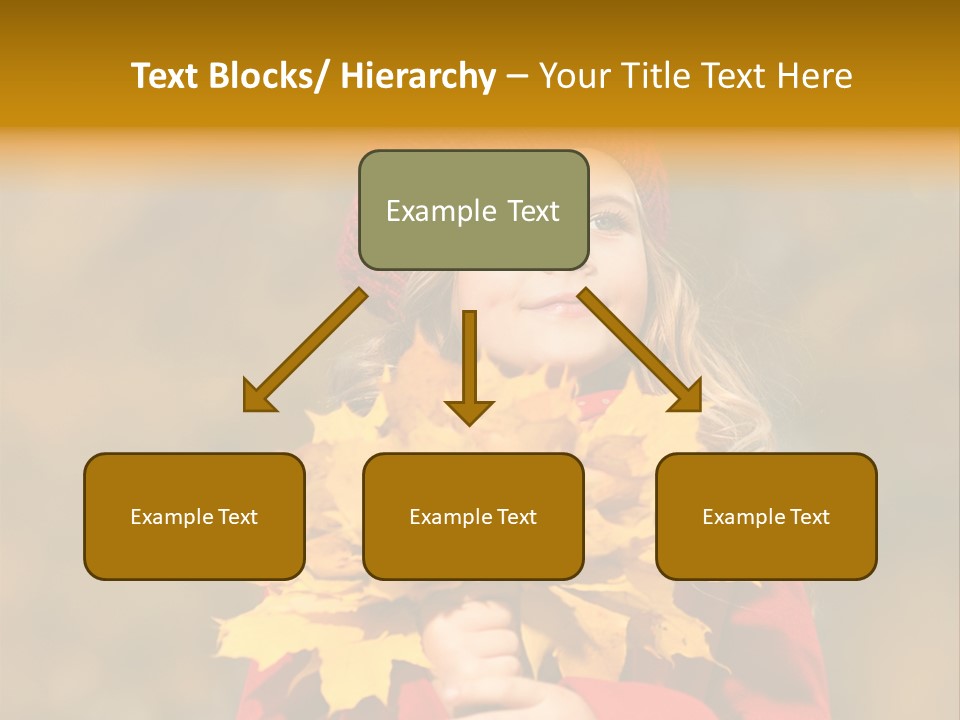 Text Blocks/ Hierarchy – Your Title Text Here

Example Text

Example Text

Example Text

Example Text